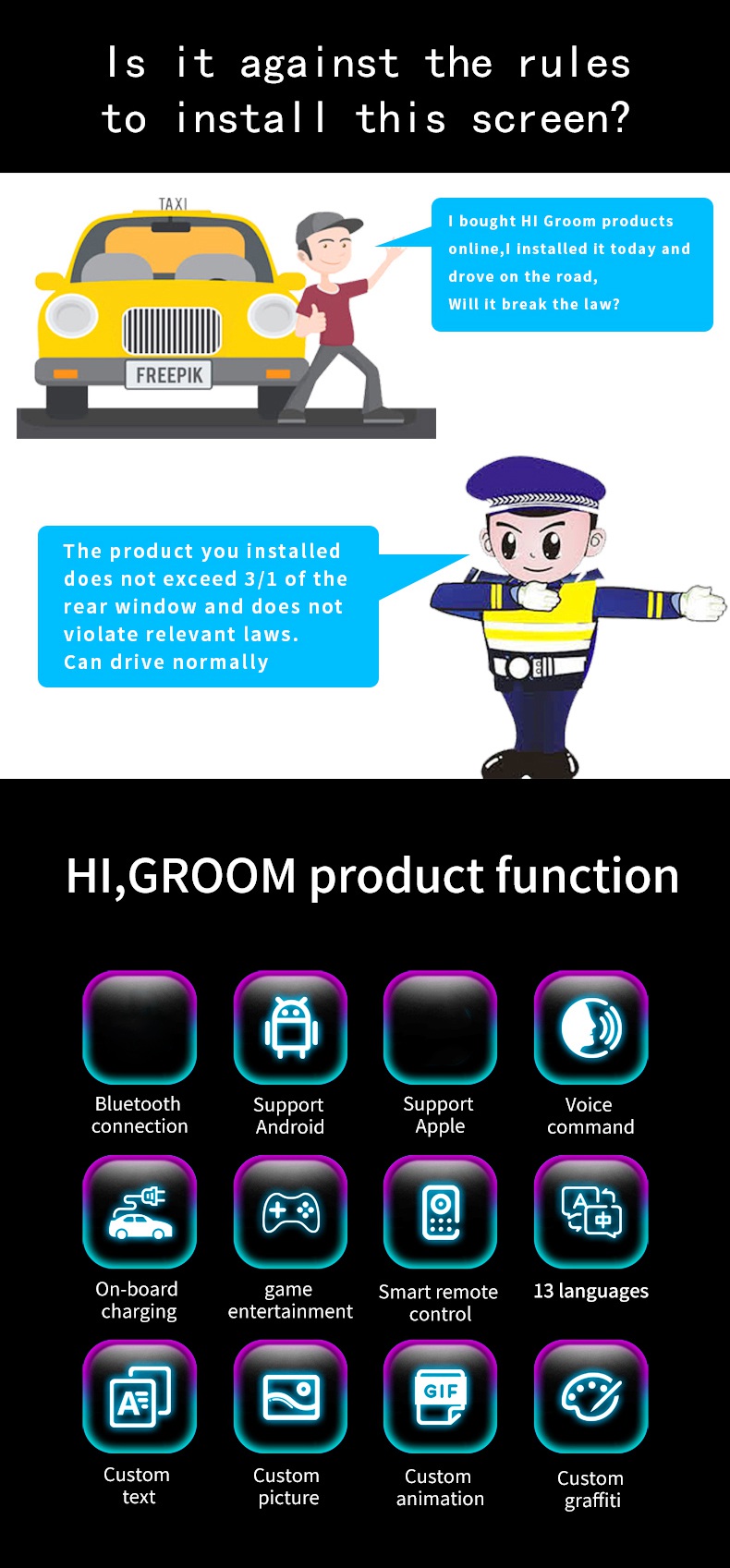 Is it against the rules to install this screen?

TAXI

FREEPIK

I bought HI Groom products online,I installed it today and drove on the road,
Will it break the law?

The product you installed does not exceed 3/1 of the rear window and does not violate relevant laws.
Can drive normally

HI,GROOM product function

Bluetooth connection

Support Android

Support Apple

Voice command

On-board charging

game entertainment

Smart remote control

13 languages

Custom text

Custom picture

GIF

Custom animation

Custom graffiti